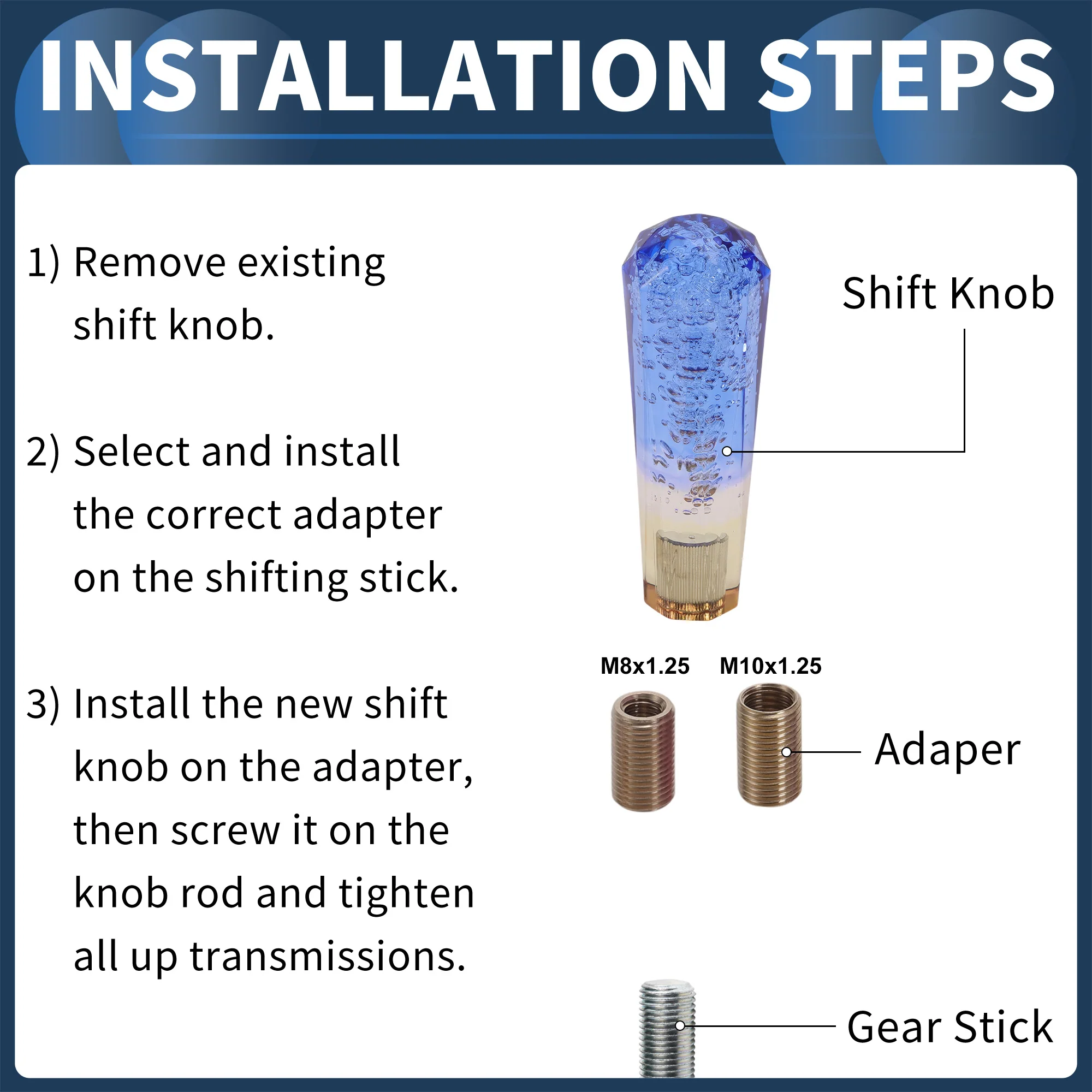 INSTALLATION STEPS

1) Remove existing shift knob.

2) Select and install the correct adapter on the shifting stick.

3) Install the new shift knob on the adapter, then screw it on the knob rod and tighten all up transmissions.

Shift Knob

M8x1.25

M10x1.25

Adaper

Gear Stick